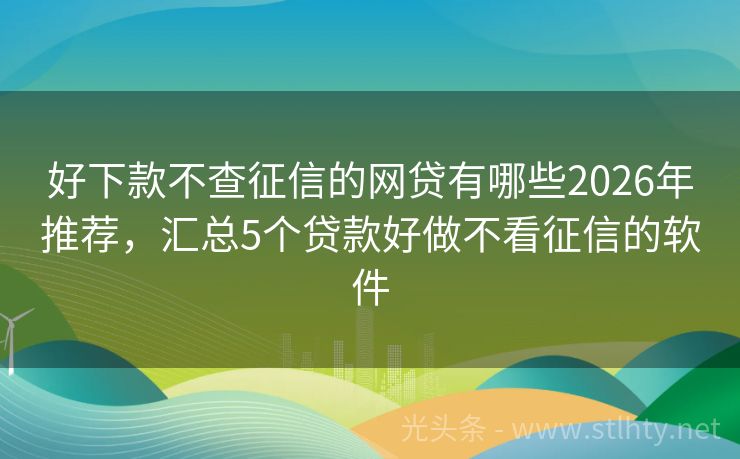 好下款不查征信的网贷有哪些2026年推荐，汇总5个贷款好做不看征信的软件

光头条 - www.stlhty.net